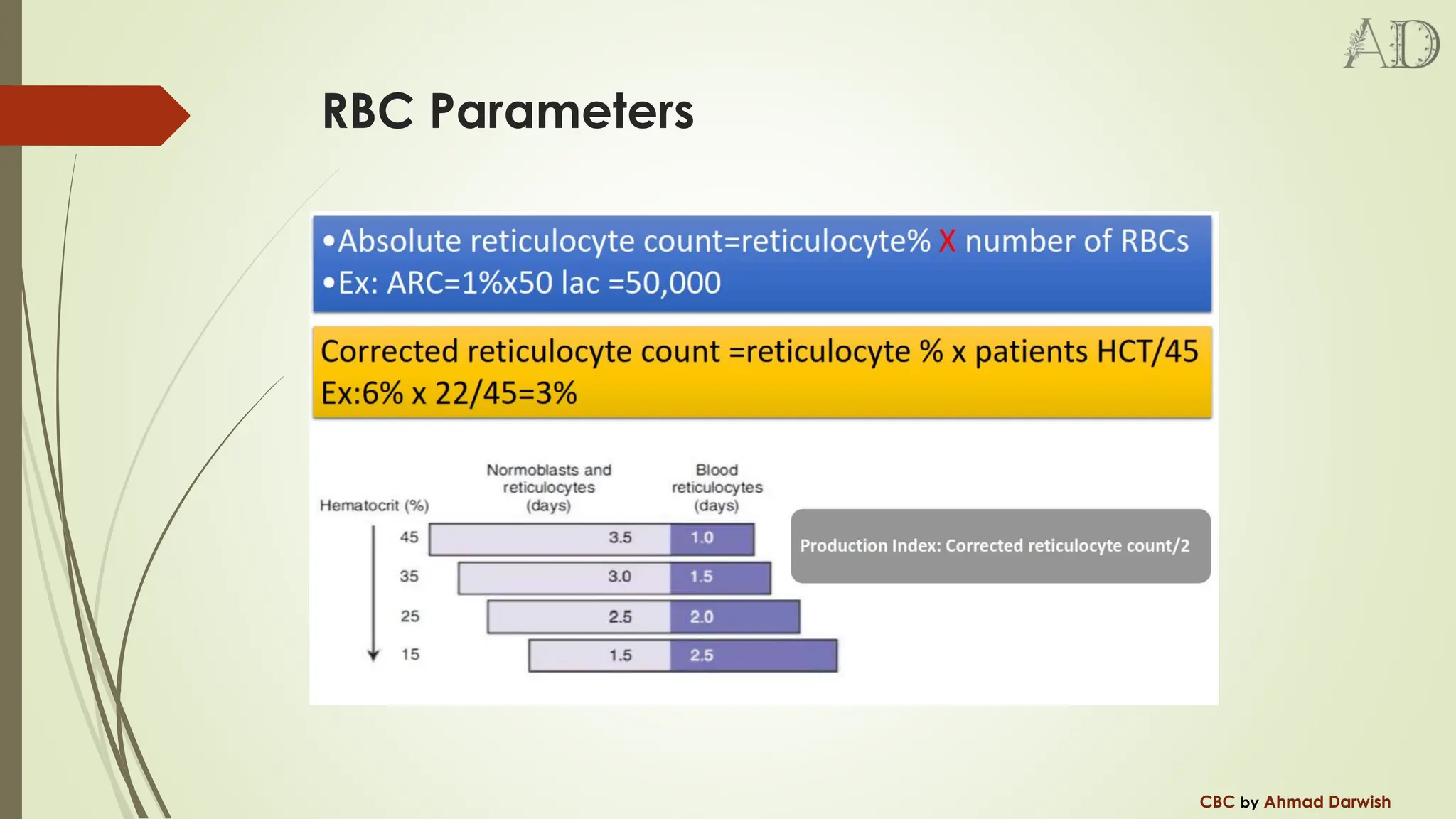 AD

RBC Parameters

•Absolute reticulocyte count=reticulocyte% X number of RBCs
•Ex: ARC=1%x50 lac =50,000

Corrected reticulocyte count =reticulocyte % x patients HCT/45
Ex:6% x 22/45=3%

| Hematocrit (%) | Normoblasts and reticulocytes (days) | Blood reticulocytes (days) |
|---|---|---|
| 45 | 3.5 | 1.0 |
| 35 | 3.0 | 1.5 |
| 25 | 2.5 | 2.0 |
| 15 | 1.5 | 2.5 |

Production Index: Corrected reticulocyte count/2

CBC by Ahmad Darwish